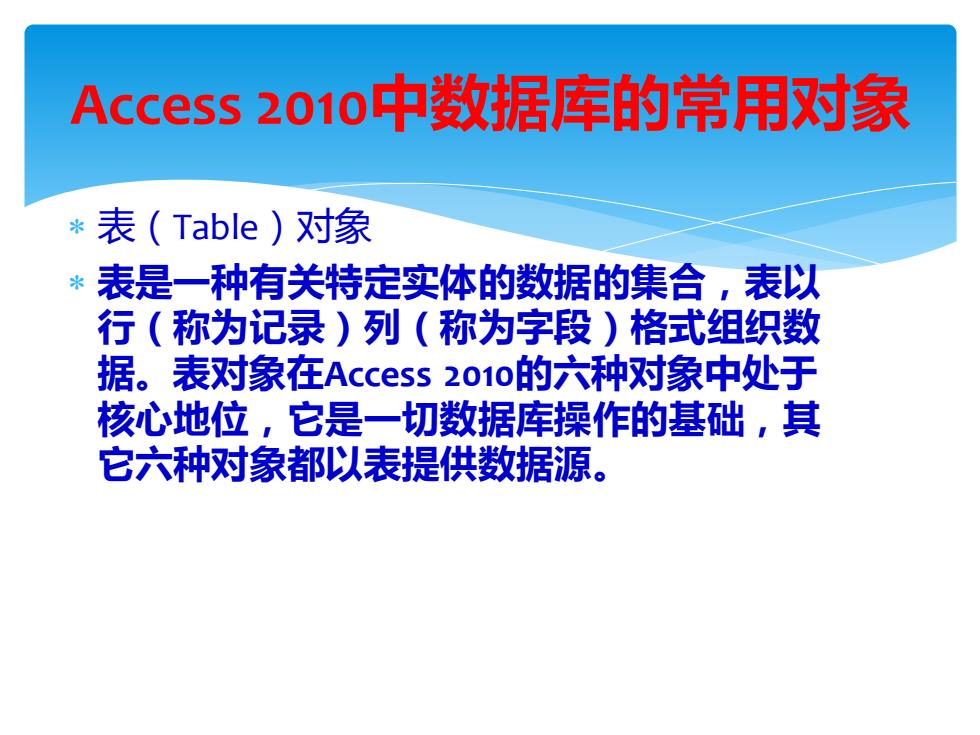 Access 2010中数据库的常用对象

* 表（Table）对象
* 表是一种有关特定实体的数据的集合，表以行（称为记录）列（称为字段）格式组织数据。表对象在Access 2010的六种对象中处于核心地位，它是一切数据库操作的基础，其它六种对象都以表提供数据源。